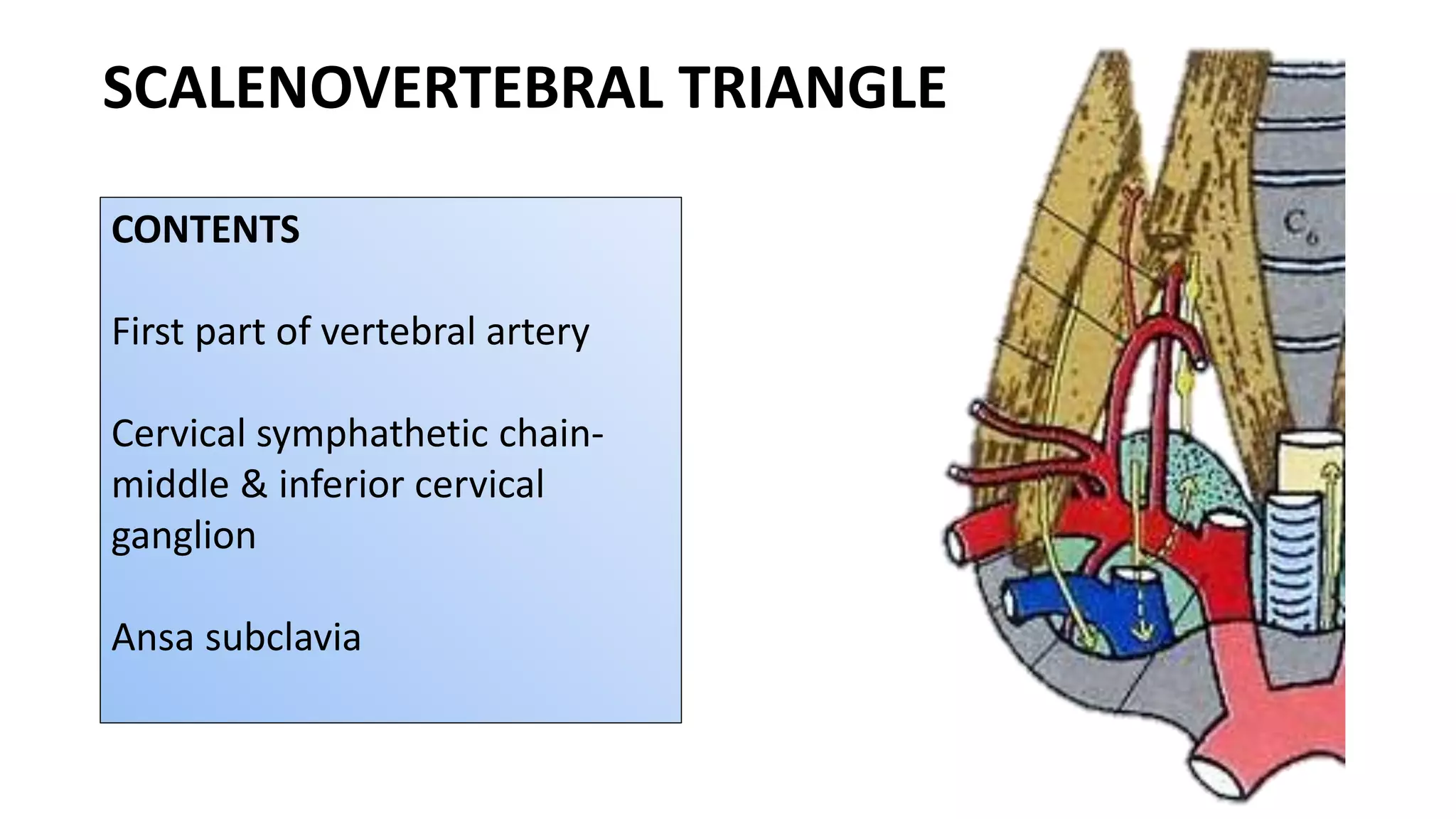 SCALENOVERTEBRAL TRIANGLE

CONTENTS

First part of vertebral artery

Cervical symphathetic chain- middle & inferior cervical ganglion

Ansa subclavia

$C_6$